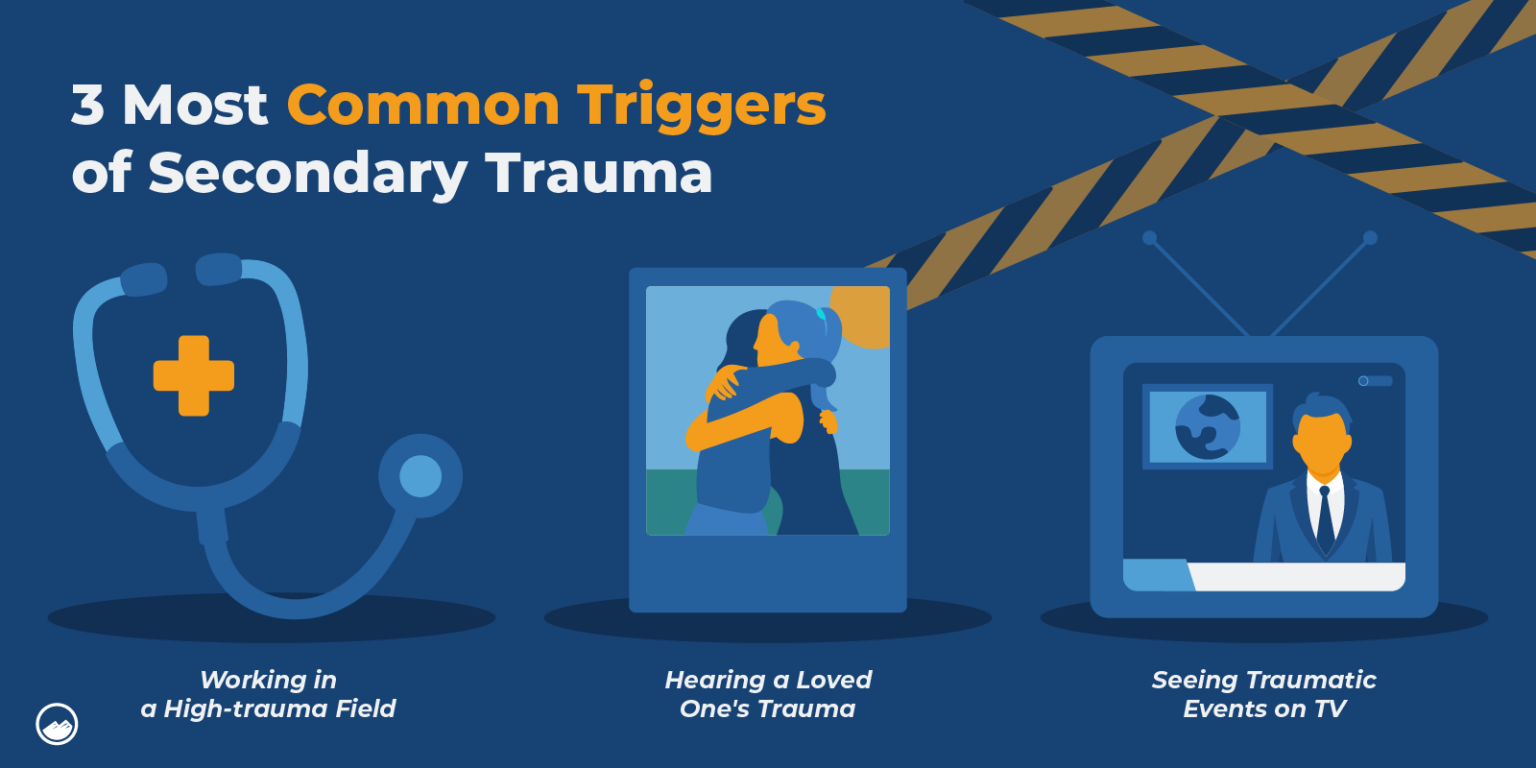 3 Most Common Triggers of Secondary Trauma

Working in a High-trauma Field

Hearing a Loved One's Trauma

Seeing Traumatic Events on TV